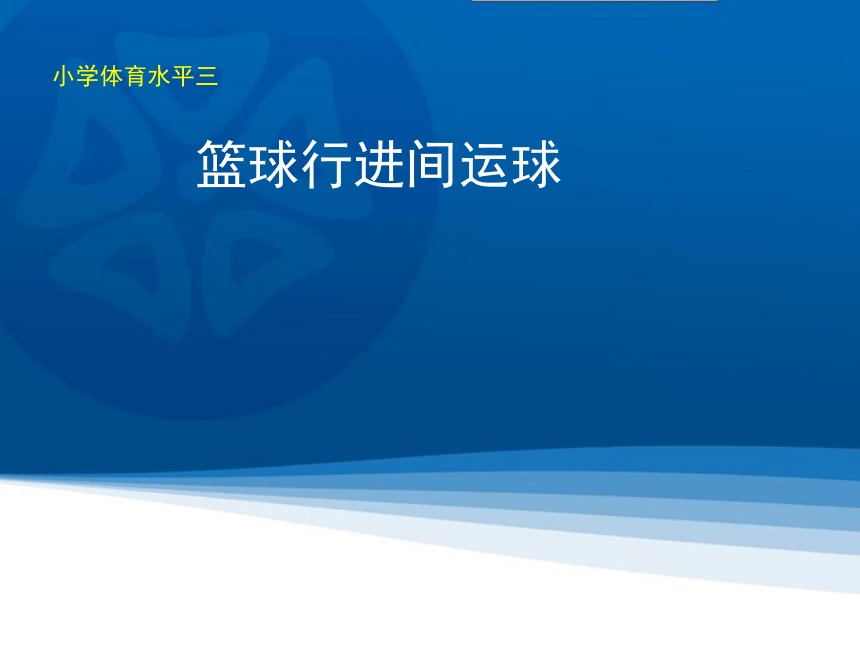 小学体育水平三

篮球行进间运球